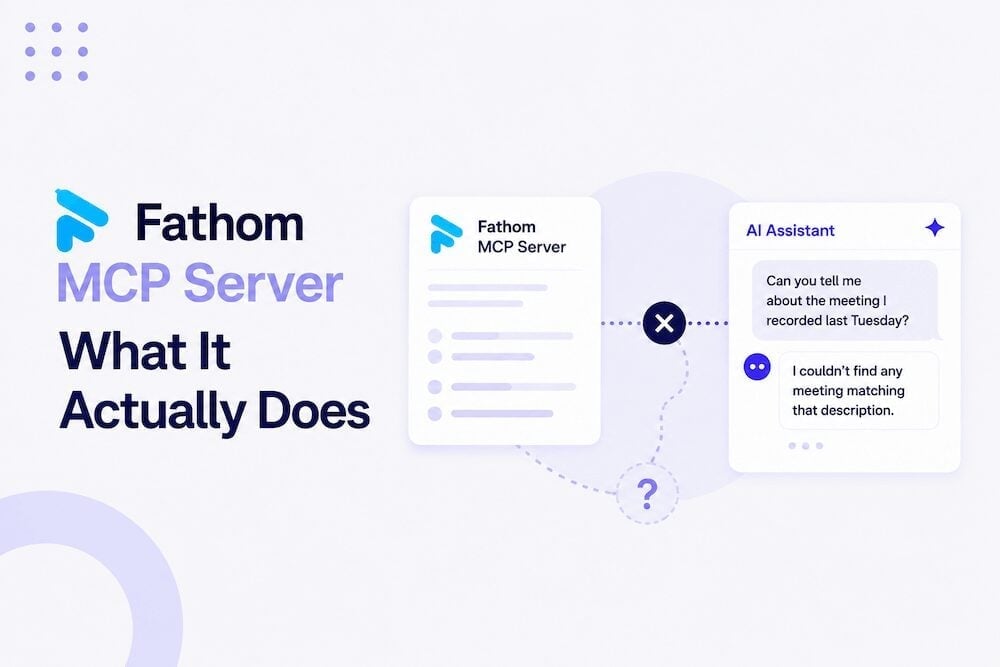 Fathom
MCP Server
What It
Actually Does

Fathom
MCP Server

AI Assistant

Can you tell me about the meeting I recorded last Tuesday?

I couldn't find any meeting matching that description.

?